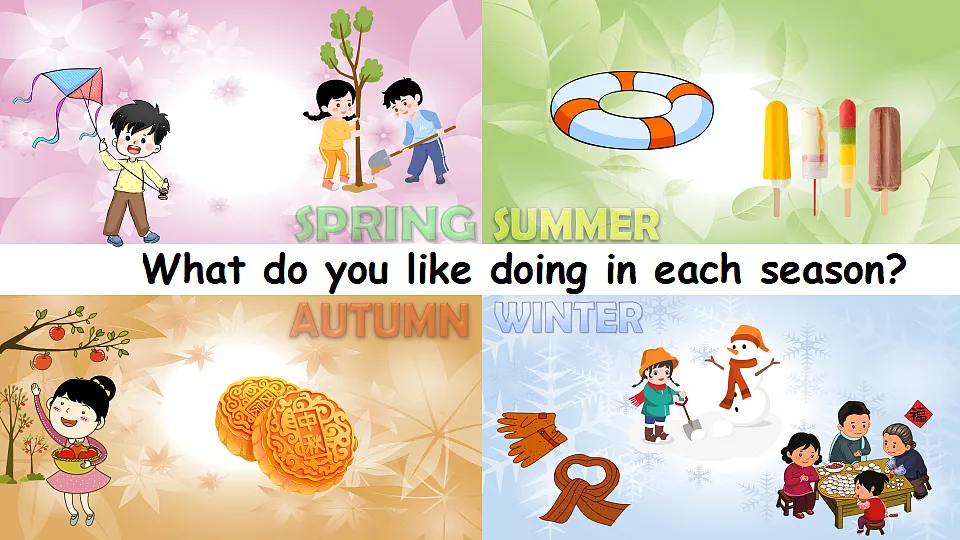 SPRING SUMMER

What do you like doing in each season?

AUTUMN WINTER

中秋

福